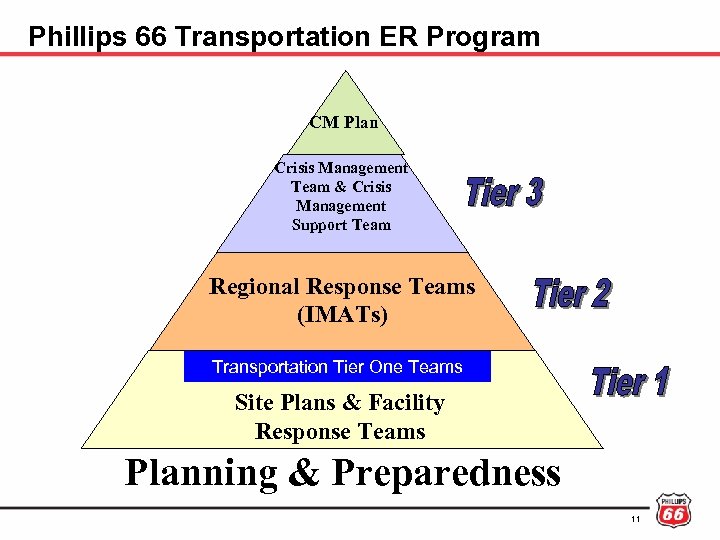 Phillips 66 Transportation ER Program

CM Plan

Crisis Management Team & Crisis Management Support Team

Tier 3

Regional Response Teams (IMATs)

Tier 2

Transportation Tier One Teams

Site Plans & Facility Response Teams

Tier 1

Planning & Preparedness

11

PHILLIPS 66